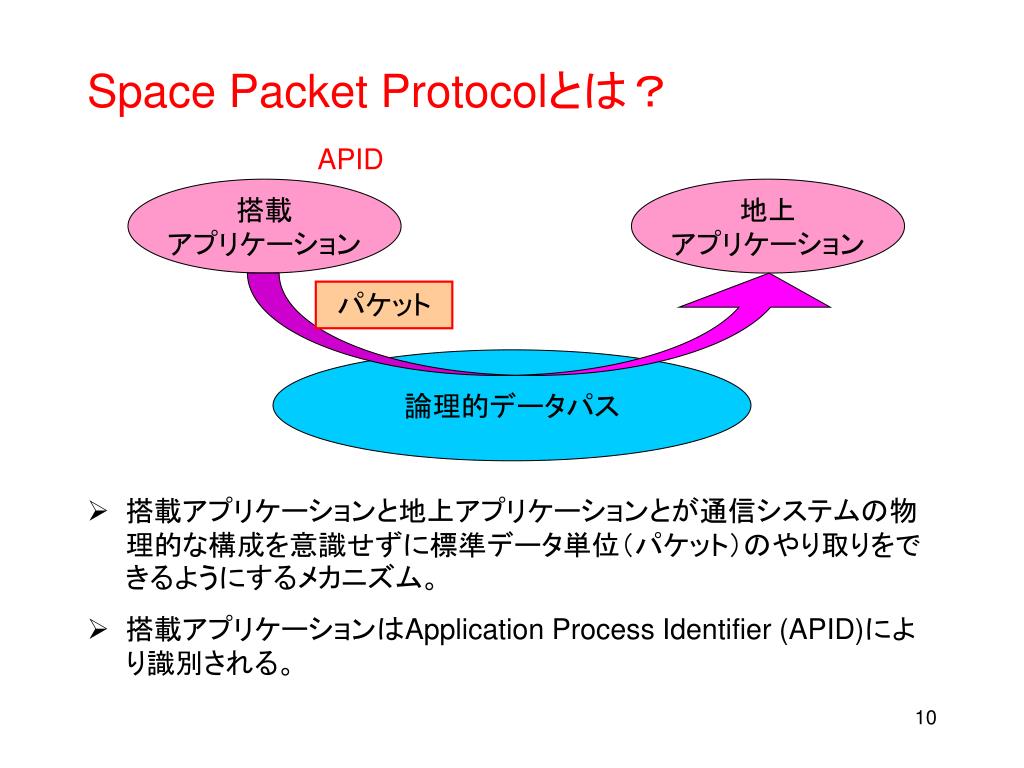 Space Packet Protocolとは？

APID

搭載
アプリケーション

地上
アプリケーション

パケット

論理的データパス

➢ 搭載アプリケーションと地上アプリケーションとが通信システムの物理的な構成を意識せずに標準データ単位（パケット）のやり取りをできるようにするメカニズム。

➢ 搭載アプリケーションはApplication Process Identifier (APID)により識別される。

10